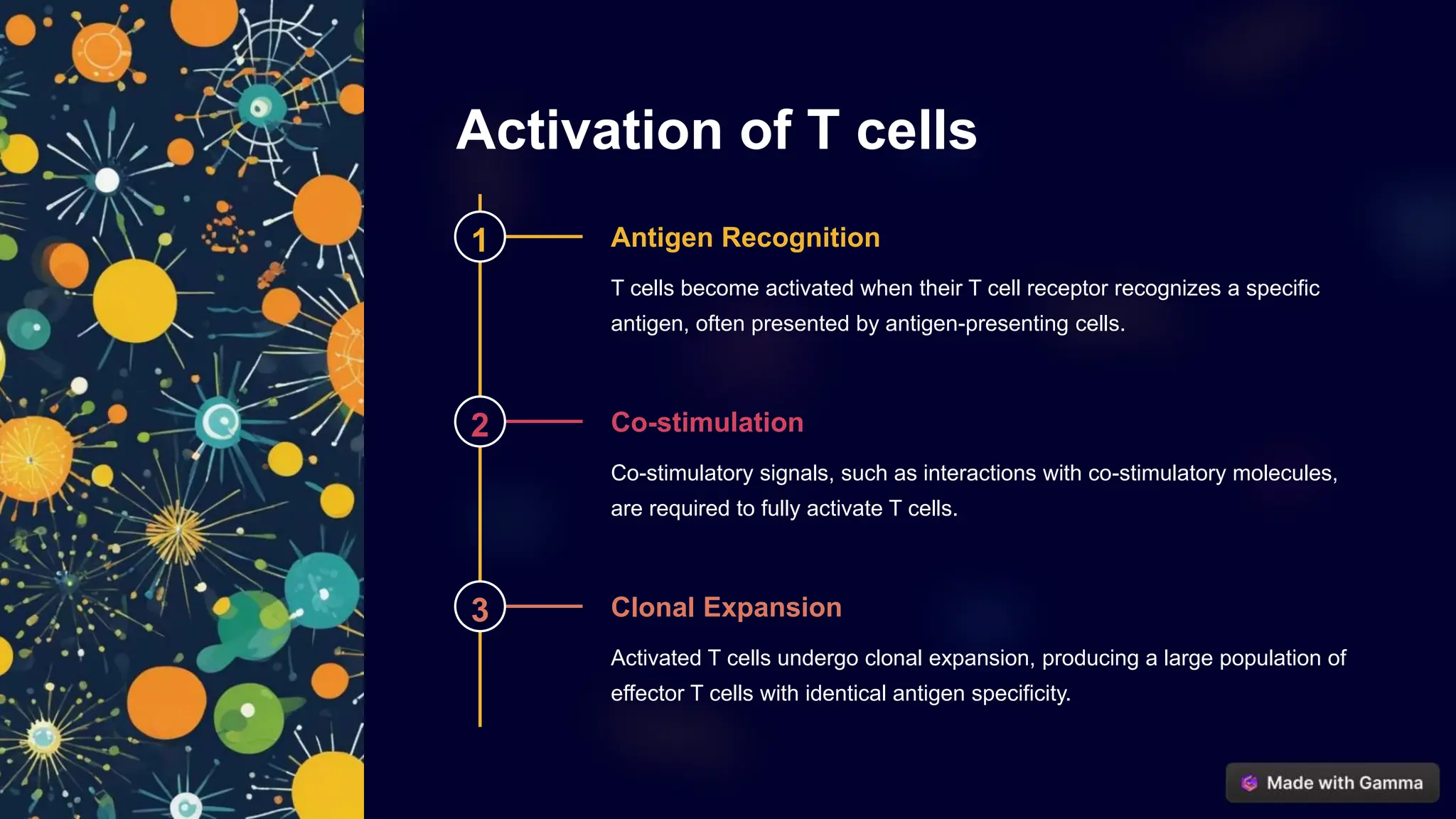 Activation of T cells

1

Antigen Recognition

T cells become activated when their T cell receptor recognizes a specific antigen, often presented by antigen-presenting cells.

2

Co-stimulation

Co-stimulatory signals, such as interactions with co-stimulatory molecules, are required to fully activate T cells.

3

Clonal Expansion

Activated T cells undergo clonal expansion, producing a large population of effector T cells with identical antigen specificity.

Made with Gamma